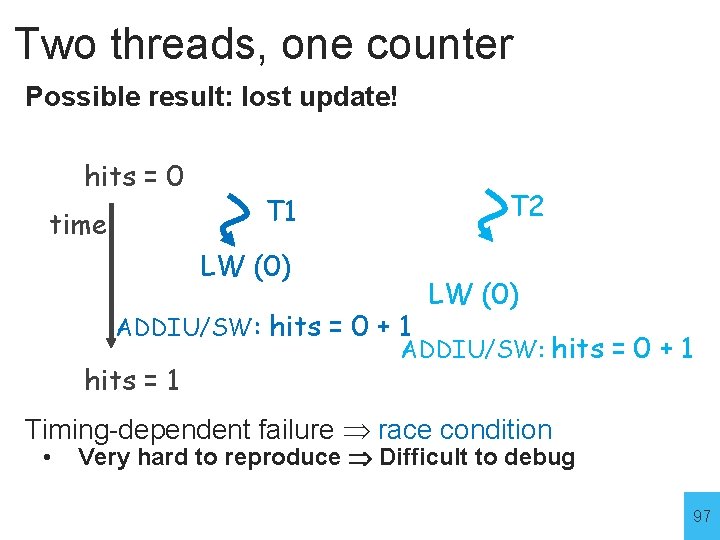 Two threads, one counter

Possible result: lost update!

hits = 0

time

T1

T2

LW (0)

LW (0)

ADDIU/SW: hits = 0 + 1

ADDIU/SW: hits = 0 + 1

hits = 1

Timing-dependent failure $\Rightarrow$ race condition

• Very hard to reproduce $\Rightarrow$ Difficult to debug

97